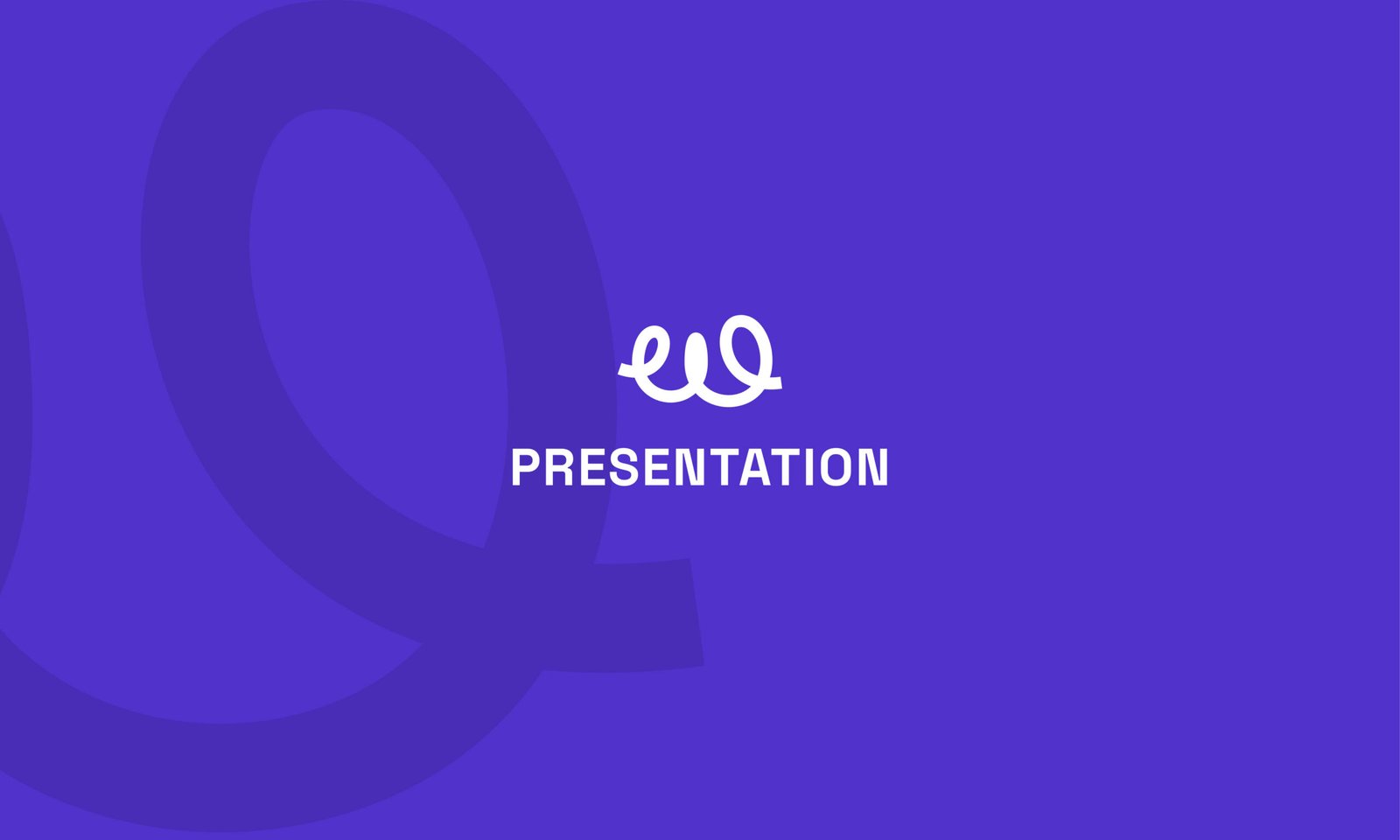 PRESENTATION